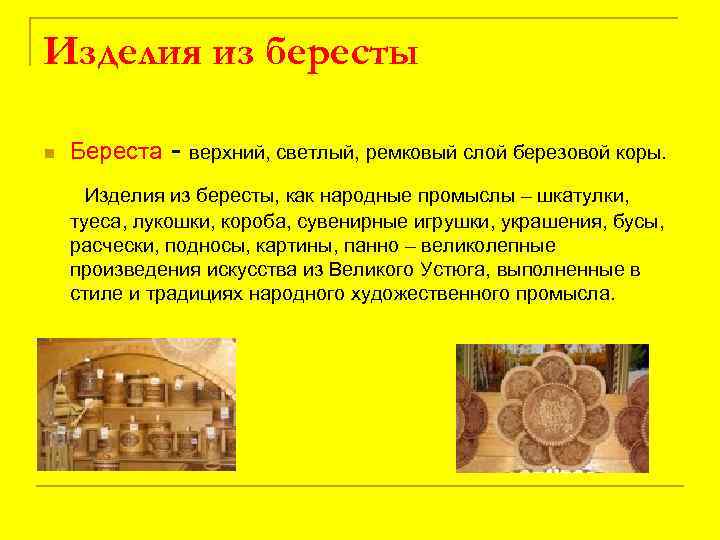 Изделия из бересты

Береста - верхний, светлый, ремковый слой березовой коры.

Изделия из бересты, как народные промыслы – шкатулки, туеса, лукошки, короба, сувенирные игрушки, украшения, бусы, расчески, подносы, картины, панно – великолепные произведения искусства из Великого Устюга, выполненные в стиле и традициях народного художественного промысла.